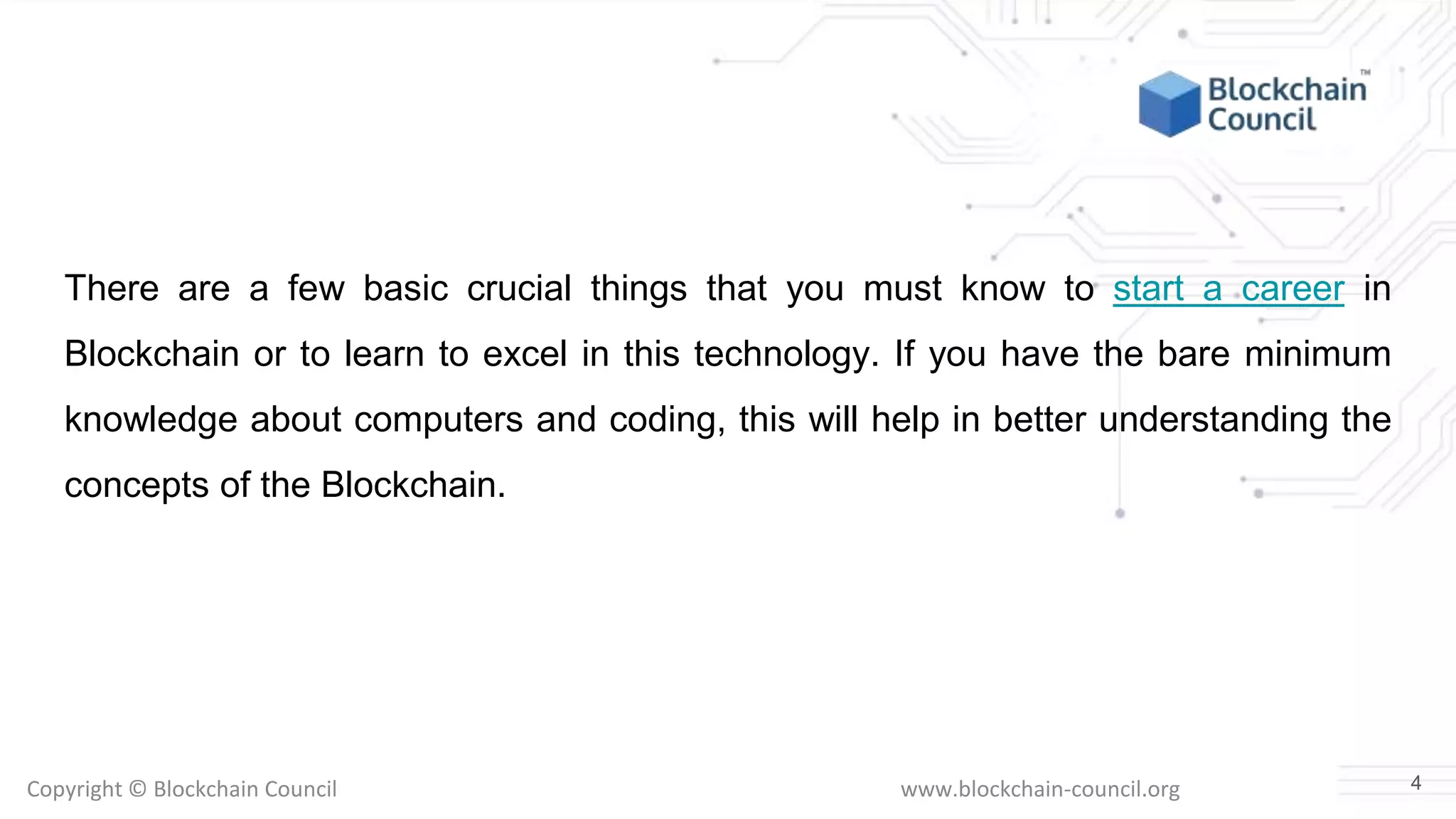 Blockchain Council™

There are a few basic crucial things that you must know to start a career in Blockchain or to learn to excel in this technology. If you have the bare minimum knowledge about computers and coding, this will help in better understanding the concepts of the Blockchain.

Copyright © Blockchain Council

www.blockchain-council.org

4